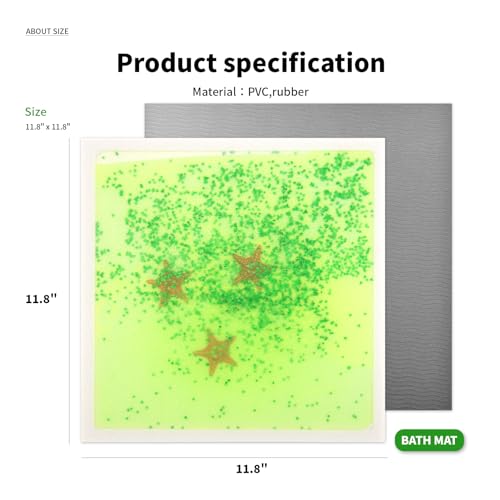 ABOUT SIZE

Product specification

Material：PVC,rubber

Size
11.8" x 11.8"

11.8"

BATH MAT

11.8"